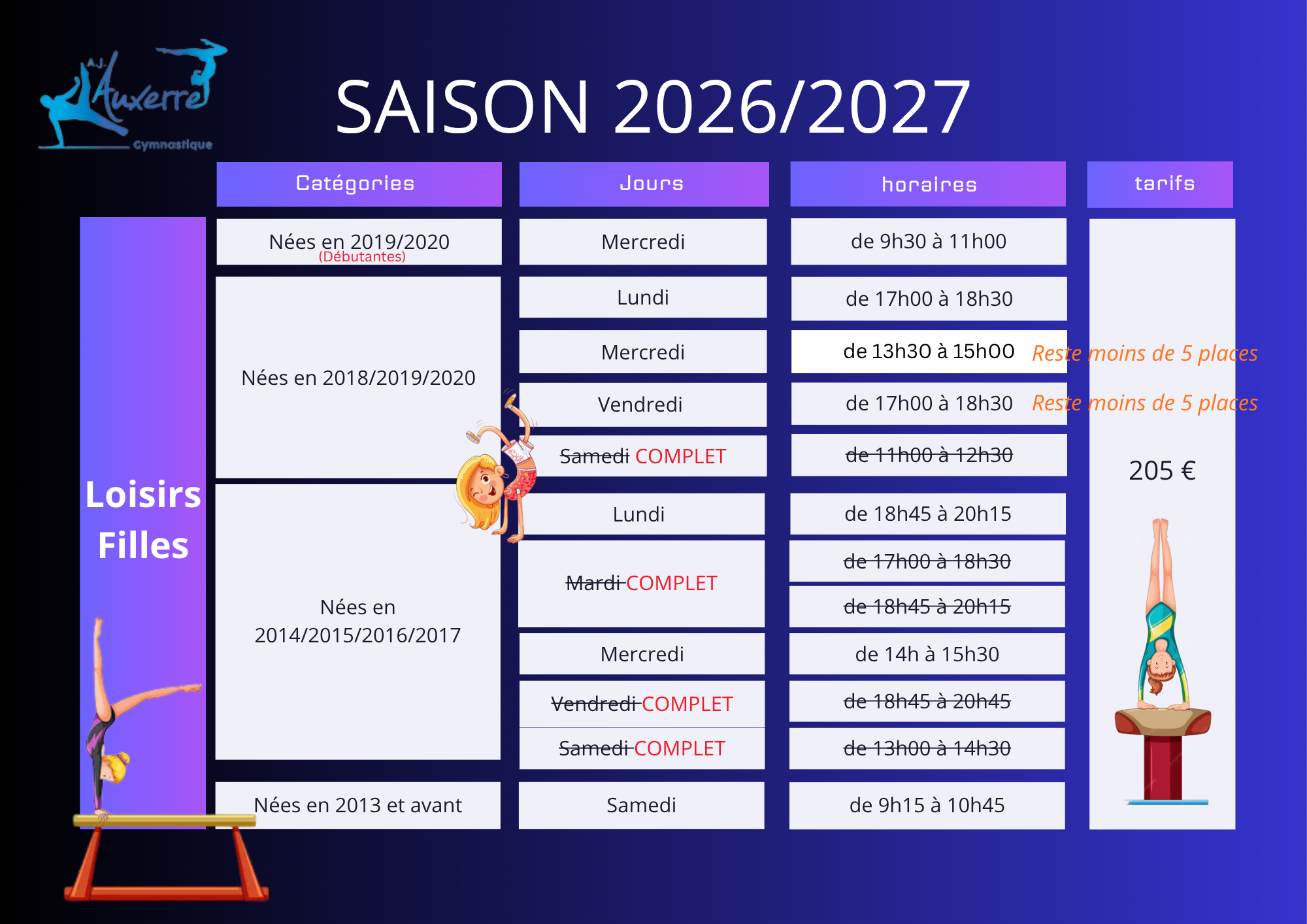 A.J. Auxerre Gymnastique

SAISON 2026/2027

Loisirs Filles

| Catégories | Jours | horaires | tarifs |
|---|---|---|---|
| Nées en 2019/2020 (Débutantes) | Mercredi | de 9h30 à 11h00 | 205 € |
| Nées en 2018/2019/2020 | Lundi | de 17h00 à 18h30 | |
| | Mercredi | de 13h30 à 15h00 Reste moins de 5 places | |
| | Vendredi | de 17h00 à 18h30 Reste moins de 5 places | |
| | ~~Samedi~~ COMPLET | ~~de 11h00 à 12h30~~ | |
| Nées en 2014/2015/2016/2017 | Lundi | de 18h45 à 20h15 | |
| | ~~Mardi~~ COMPLET | ~~de 17h00 à 18h30~~ | |
| | | ~~de 18h45 à 20h15~~ | |
| | Mercredi | de 14h à 15h30 | |
| | ~~Vendredi~~ COMPLET | ~~de 18h45 à 20h45~~ | |
| | ~~Samedi~~ COMPLET | ~~de 13h00 à 14h30~~ | |
| Nées en 2013 et avant | Samedi | de 9h15 à 10h45 | |